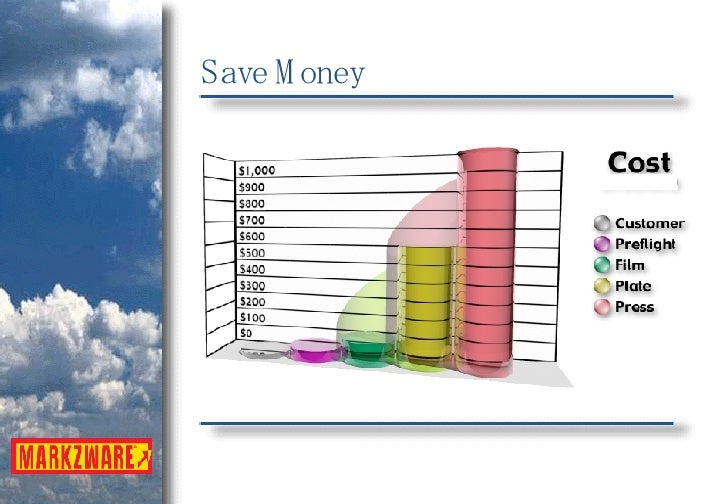 Save Money

$1,000
$900
$800
$700
$600
$500
$400
$300
$200
$100
$0

Cost

Customer
Preflight
Film
Plate
Press

MARKZWARE